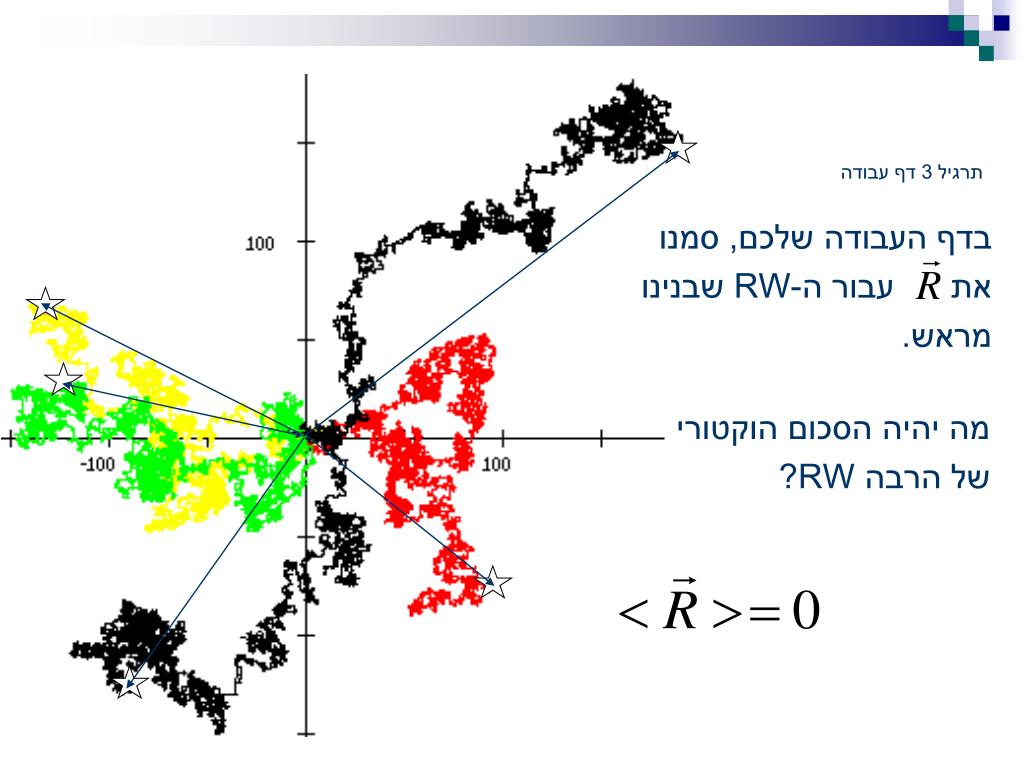 תרגיל 3 דף עבודה

בדף העבודה שלכם, סמנו את $\vec{R}$ עבור ה-RW שבנינו מראש.

מה יהיה הסכום הוקטורי של הרבה RW?

$<\vec{R}>=0$

100

-100

100